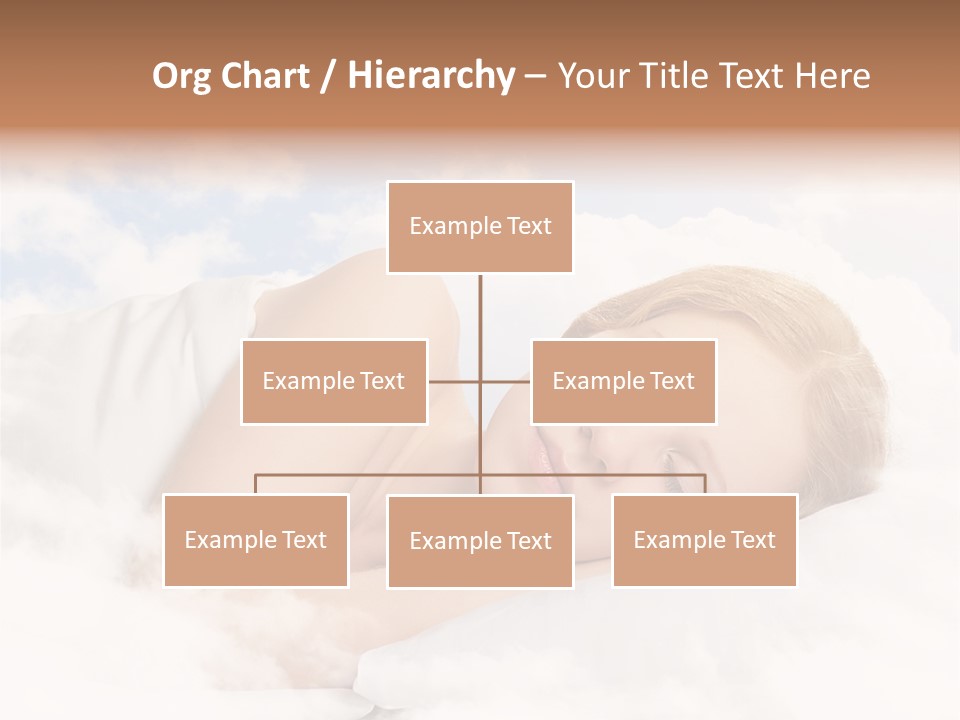 Org Chart / Hierarchy – Your Title Text Here

Example Text

Example Text

Example Text

Example Text

Example Text

Example Text